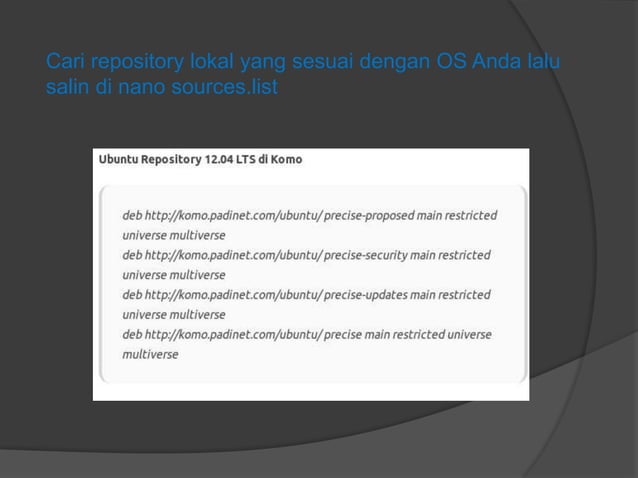 Cari repository lokal yang sesuai dengan OS Anda lalu salin di nano sources.list

Ubuntu Repository 12.04 LTS di Komo

deb http://komo.padinet.com/ubuntu/ precise-proposed main restricted universe multiverse
deb http://komo.padinet.com/ubuntu/ precise-security main restricted universe multiverse
deb http://komo.padinet.com/ubuntu/ precise-updates main restricted universe multiverse
deb http://komo.padinet.com/ubuntu/ precise main restricted universe multiverse